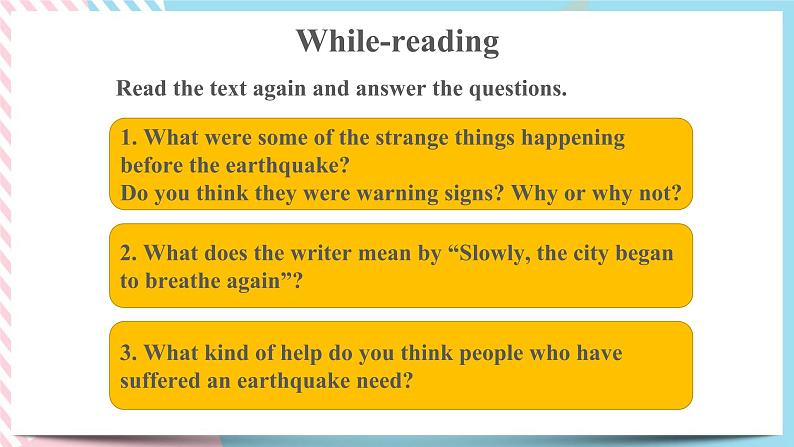 While-reading

Read the text again and answer the questions.

1. What were some of the strange things happening before the earthquake?
Do you think they were warning signs? Why or why not?

2. What does the writer mean by “Slowly, the city began to breathe again”?

3. What kind of help do you think people who have suffered an earthquake need?